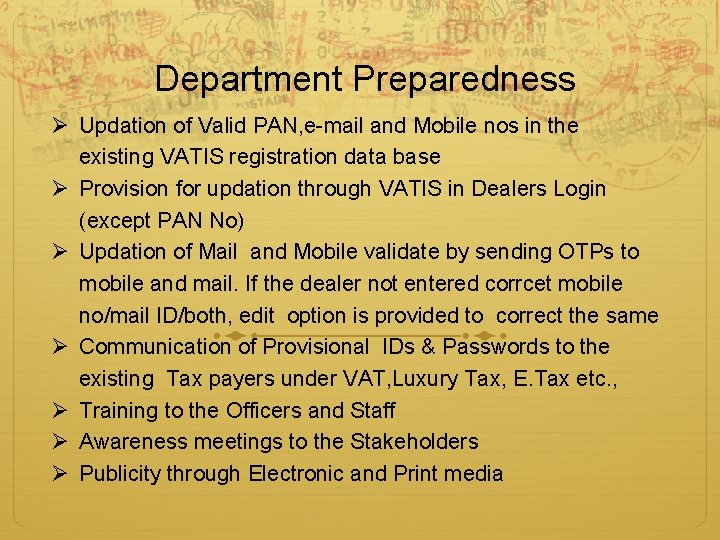 Department Preparedness

➢ Updation of Valid PAN,e-mail and Mobile nos in the existing VATIS registration data base
➢ Provision for updation through VATIS in Dealers Login (except PAN No)
➢ Updation of Mail and Mobile validate by sending OTPs to mobile and mail. If the dealer not entered corrcet mobile no/mail ID/both, edit option is provided to correct the same
➢ Communication of Provisional IDs & Passwords to the existing Tax payers under VAT,Luxury Tax, E.Tax etc.,
➢ Training to the Officers and Staff
➢ Awareness meetings to the Stakeholders
➢ Publicity through Electronic and Print media